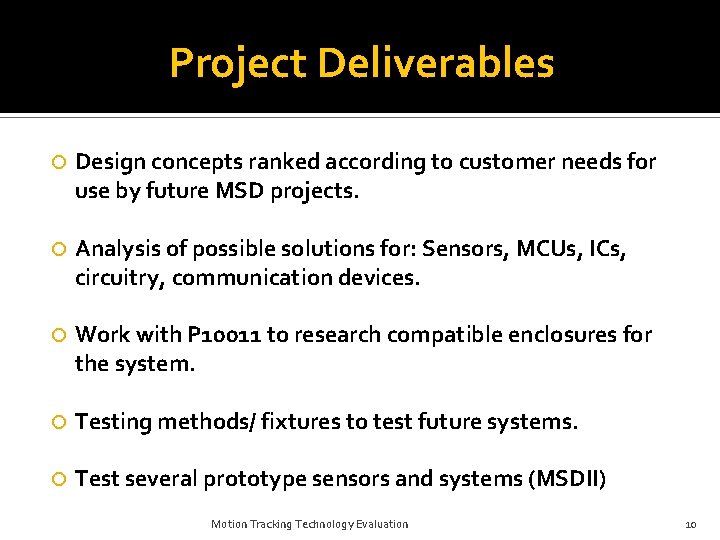 Project Deliverables

Design concepts ranked according to customer needs for use by future MSD projects.

Analysis of possible solutions for: Sensors, MCUs, ICs, circuitry, communication devices.

Work with P10011 to research compatible enclosures for the system.

Testing methods/ fixtures to test future systems.

Test several prototype sensors and systems (MSDII)

Motion Tracking Technology Evaluation

10